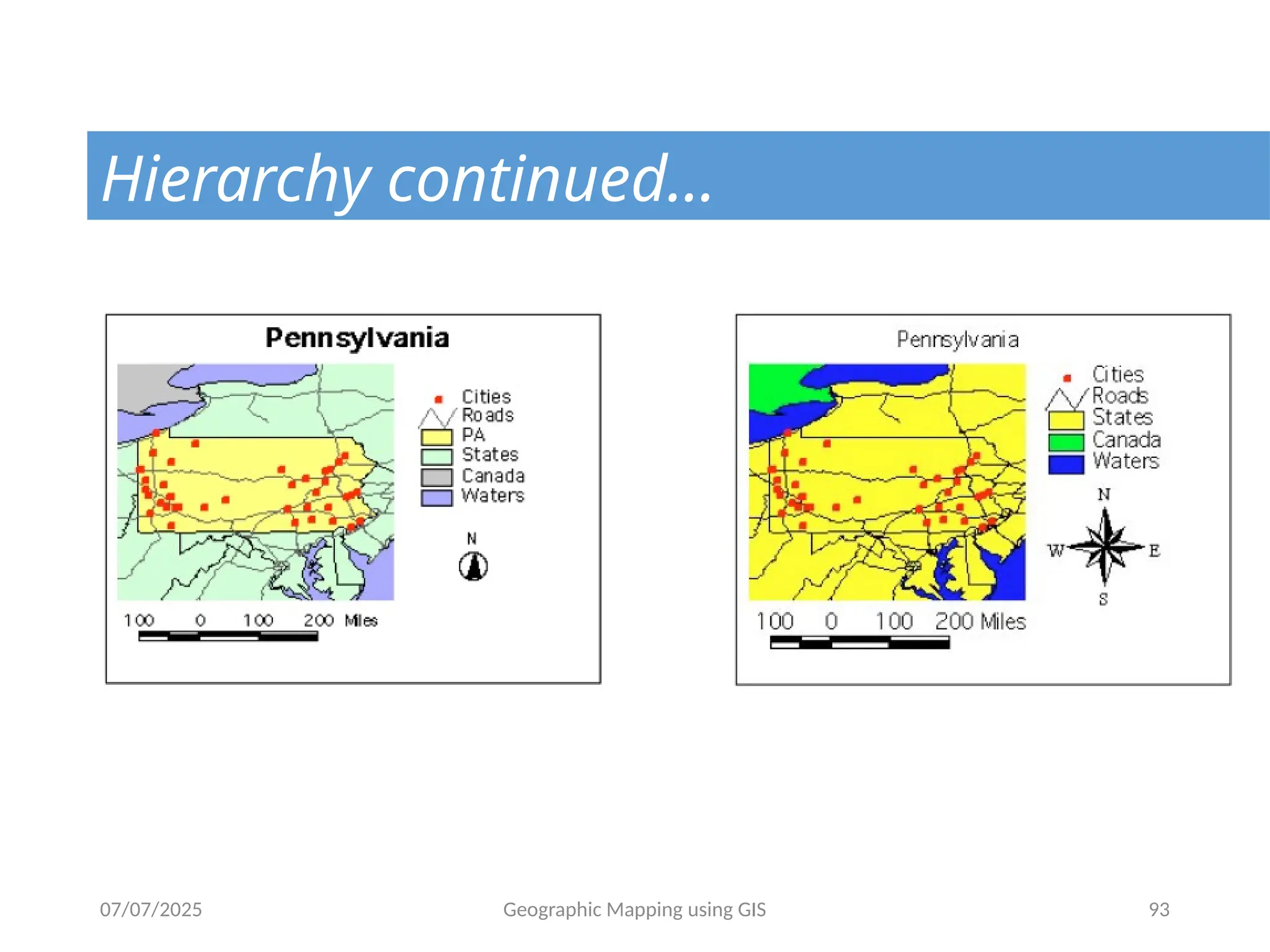 Hierarchy continued…

Pennsylvania

Cities
Roads
PA
States
Canada
Waters

N

100 0 100 200 Miles

Pennsylvania

Cities
Roads
States
Canada
Waters

N
W E
S

100 0 100 200 Miles

07/07/2025

Geographic Mapping using GIS

93